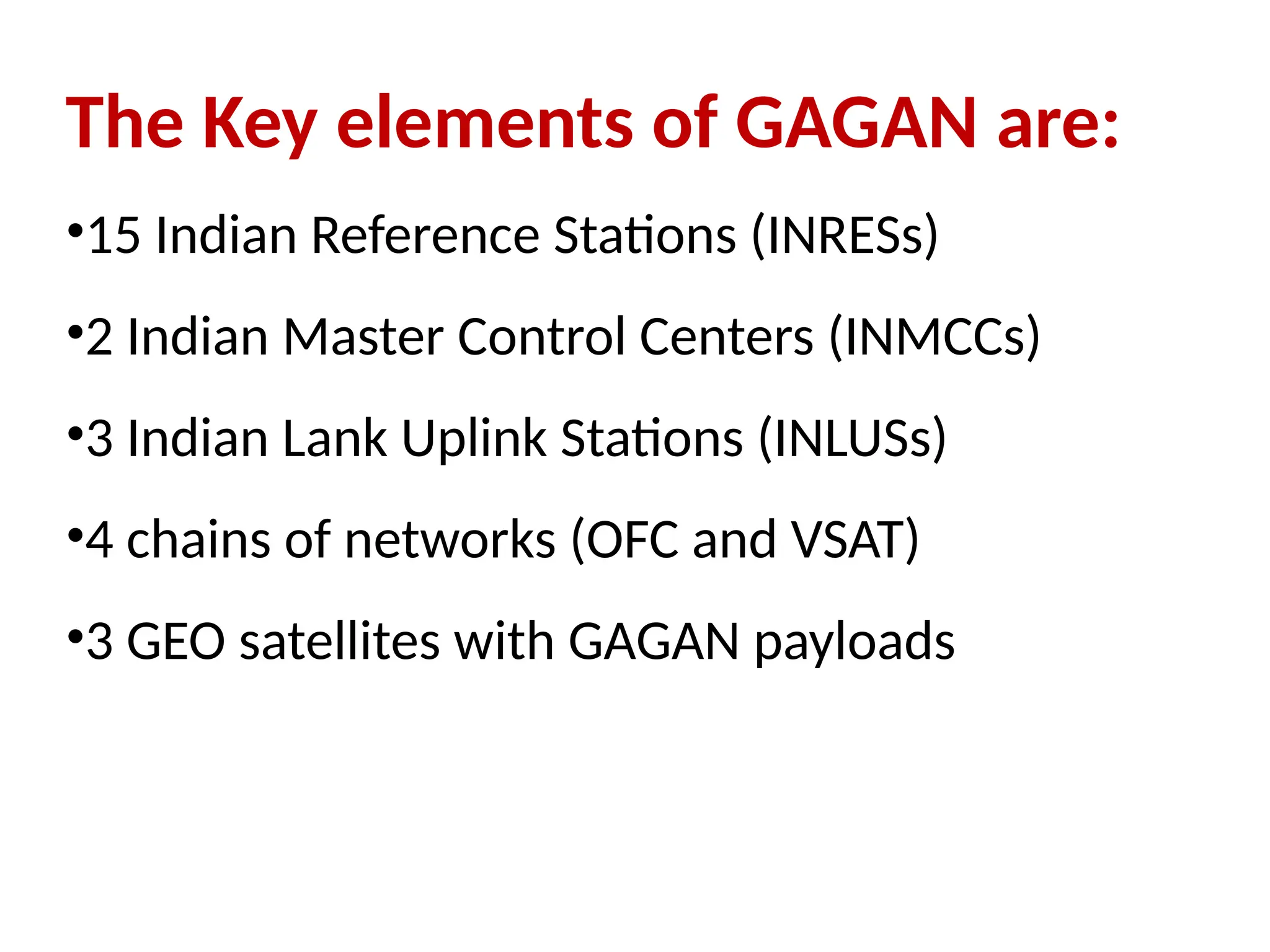 The Key elements of GAGAN are:

•15 Indian Reference Stations (INRESs)

•2 Indian Master Control Centers (INMCCs)

•3 Indian Lank Uplink Stations (INLUSs)

•4 chains of networks (OFC and VSAT)

•3 GEO satellites with GAGAN payloads